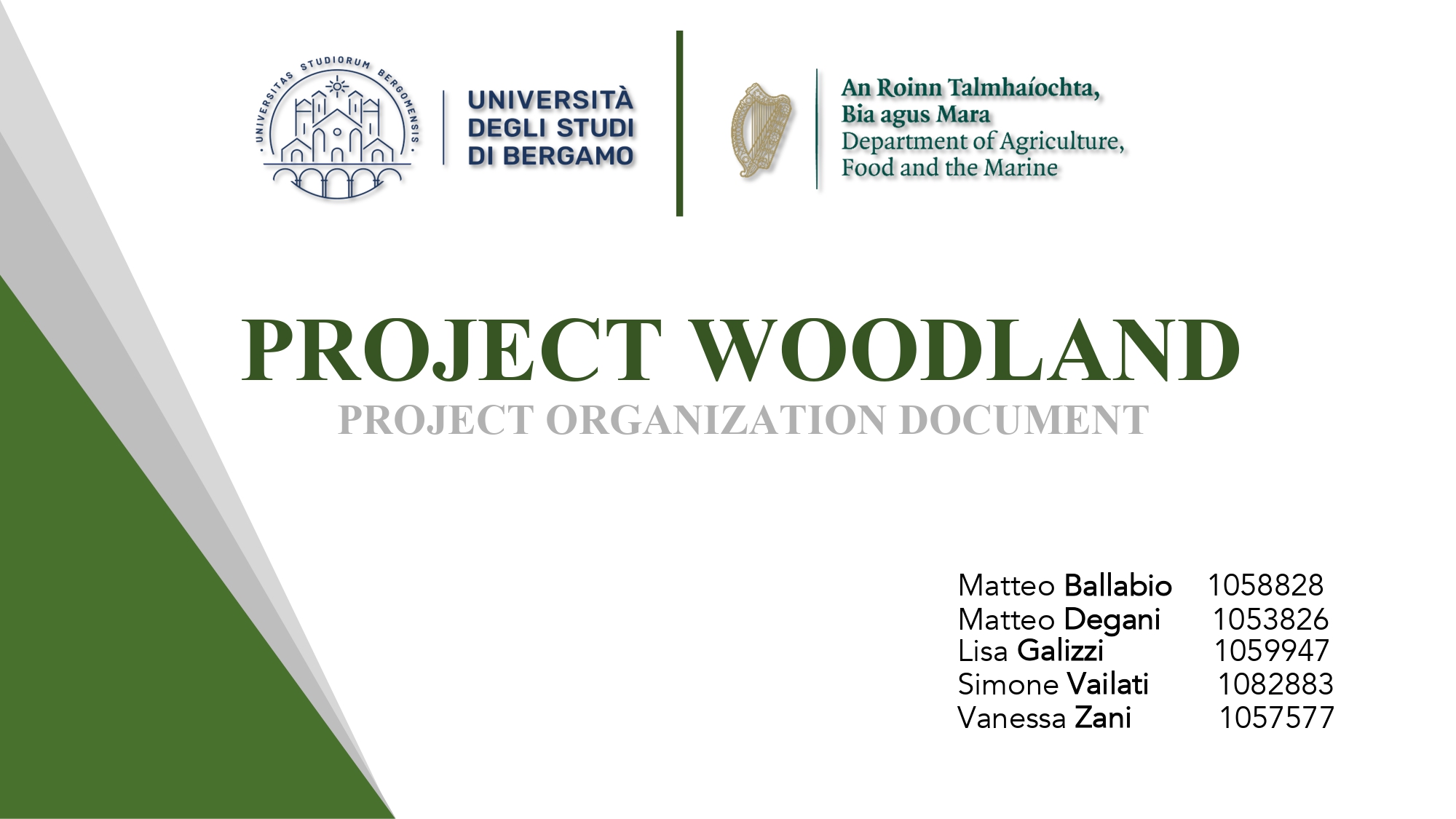 UNIVERSITAS STUDIORUM BERGOMENSIS

UNIVERSITÀ
DEGLI STUDI
DI BERGAMO

An Roinn Talmhaíochta,
Bia agus Mara
Department of Agriculture,
Food and the Marine

PROJECT WOODLAND
PROJECT ORGANIZATION DOCUMENT

Matteo Ballabio 1058828
Matteo Degani 1053826
Lisa Galizzi 1059947
Simone Vailati 1082883
Vanessa Zani 1057577